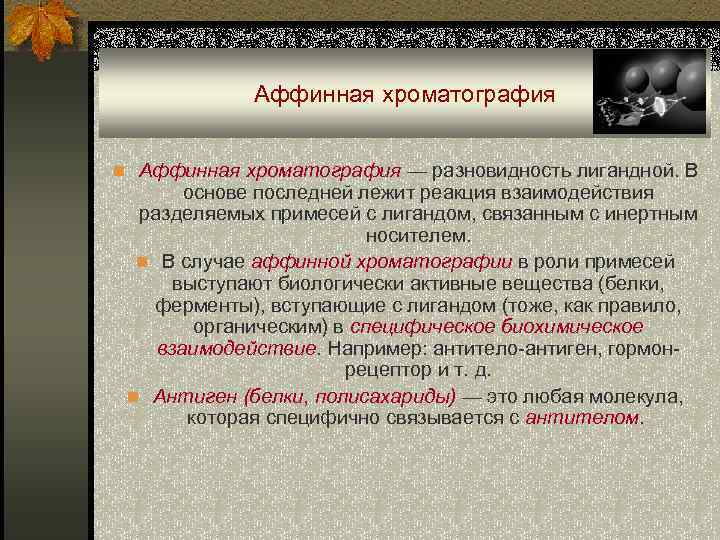 Аффинная хроматография

Аффинная хроматография — разновидность лигандной. В основе последней лежит реакция взаимодействия разделяемых примесей с лигандом, связанным с инертным носителем.

В случае аффинной хроматографии в роли примесей выступают биологически активные вещества (белки, ферменты), вступающие с лигандом (тоже, как правило, органическим) в специфическое биохимическое взаимодействие. Например: антитело-антиген, гормон-рецептор и т. д.

Антиген (белки, полисахариды) — это любая молекула, которая специфично связывается с антителом.